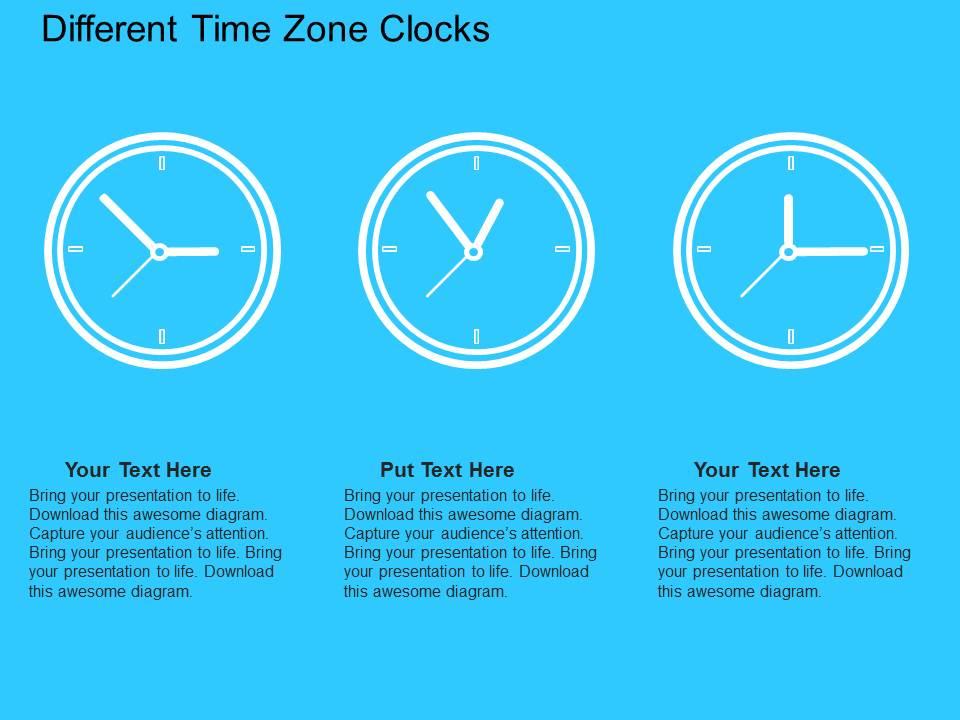 Different Time Zone Clocks

Your Text Here

Bring your presentation to life. Download this awesome diagram. Capture your audience's attention. Bring your presentation to life. Bring your presentation to life. Download this awesome diagram.

Put Text Here

Bring your presentation to life. Download this awesome diagram. Capture your audience's attention. Bring your presentation to life. Bring your presentation to life. Download this awesome diagram.

Your Text Here

Bring your presentation to life. Download this awesome diagram. Capture your audience's attention. Bring your presentation to life. Bring your presentation to life. Download this awesome diagram.